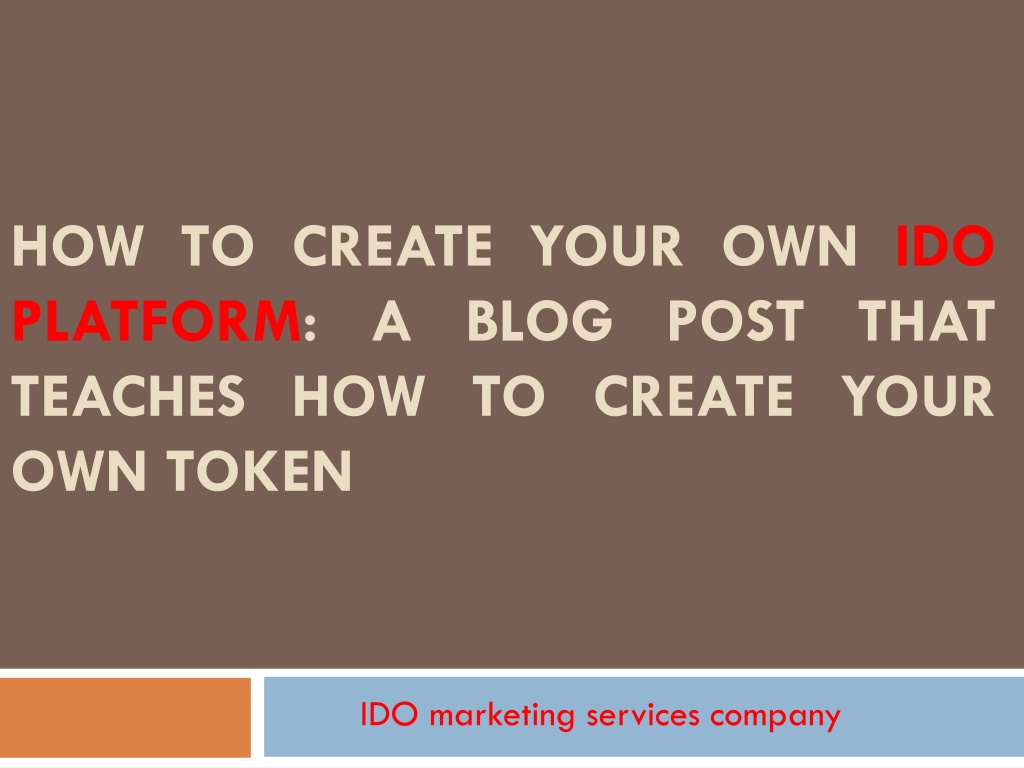 HOW TO CREATE YOUR OWN IDO PLATFORM: A BLOG POST THAT TEACHES HOW TO CREATE YOUR OWN TOKEN

IDO marketing services company